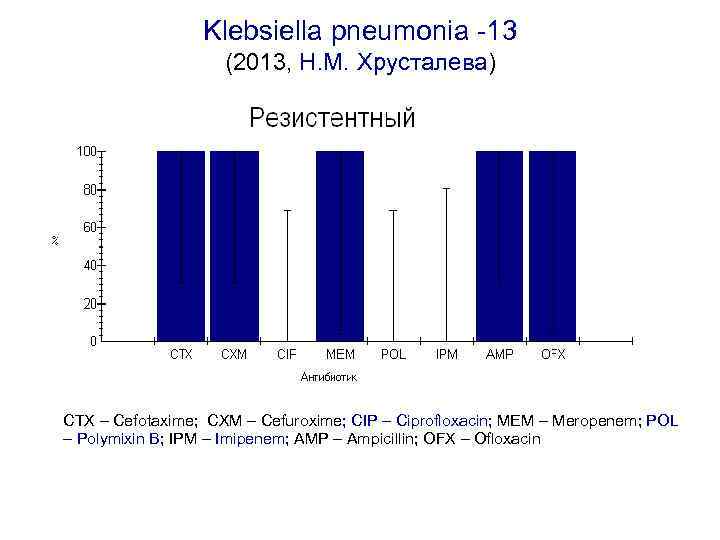 Klebsiella pneumonia -13
(2013, Н.М. Хрусталева)

Резистентный

100
80
60
40
20
0
%

CTX CXM CIF MEM POL IPM AMP OFX

Антибиотик

CTX – Cefotaxime; CXM – Cefuroxime; CIP – Ciprofloxacin; MEM – Meropenem; POL – Polymixin B; IPM – Imipenem; AMP – Ampicillin; OFX – Ofloxacin